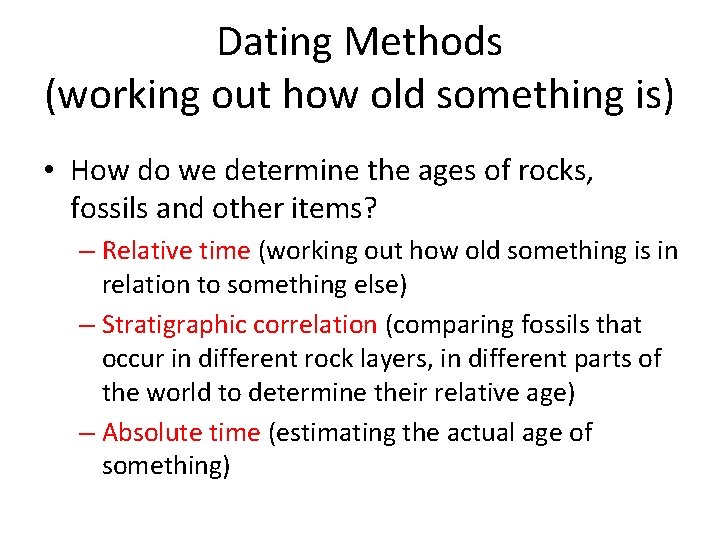 Dating Methods
(working out how old something is)

• How do we determine the ages of rocks, fossils and other items?
– Relative time (working out how old something is in relation to something else)
– Stratigraphic correlation (comparing fossils that occur in different rock layers, in different parts of the world to determine their relative age)
– Absolute time (estimating the actual age of something)